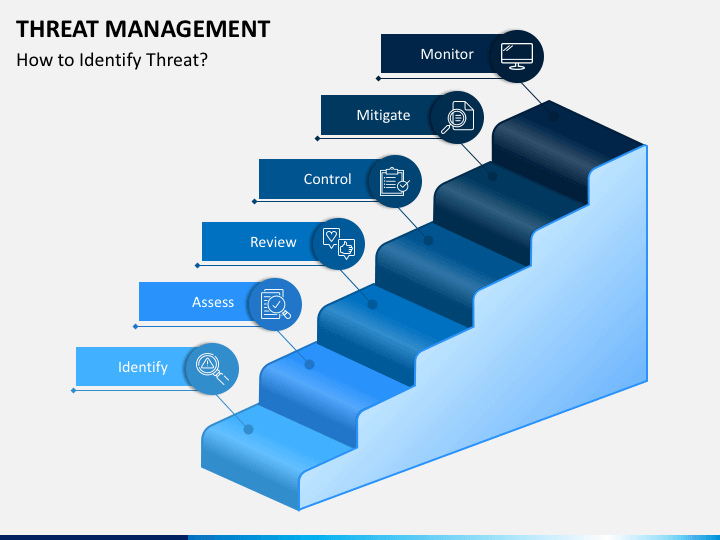 THREAT MANAGEMENT
How to Identify Threat?

Monitor

Mitigate

Control

Review

Assess

Identify